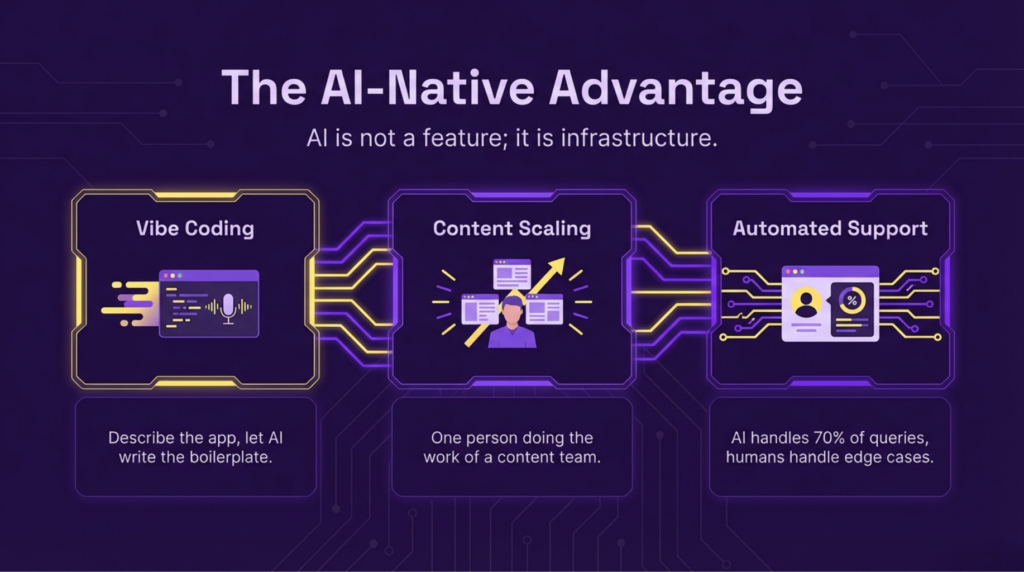 The AI-Native Advantage

AI is not a feature; it is infrastructure.

Vibe Coding

Describe the app, let AI write the boilerplate.

Content Scaling

One person doing the work of a content team.

Automated Support

%

AI handles 70% of queries, humans handle edge cases.